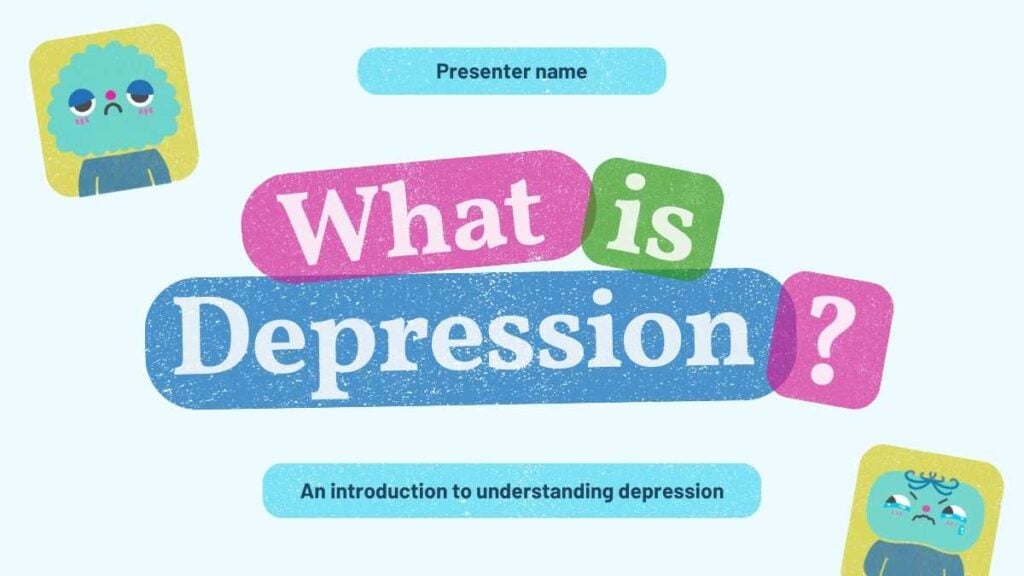 Presenter name

What is Depression ?

An introduction to understanding depression